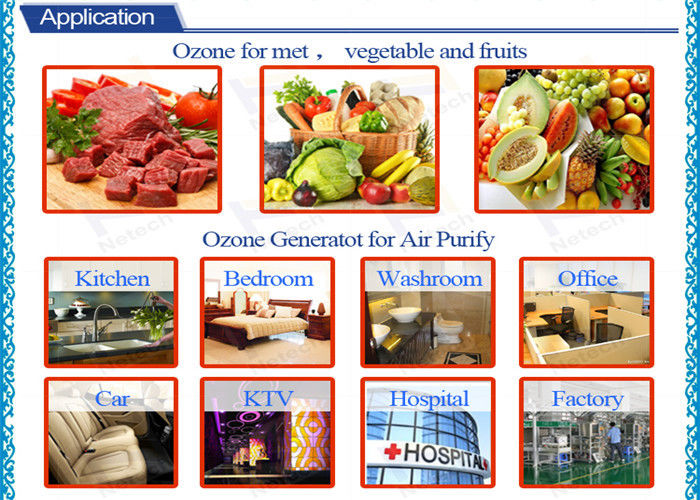 Application

Ozone for met， vegetable and fruits

Netech

Ozone Generatot for Air Purify

Kitchen

Bedroom

Washroom

Office

Car

KTV

Hospital

HOSPITAL

Factory